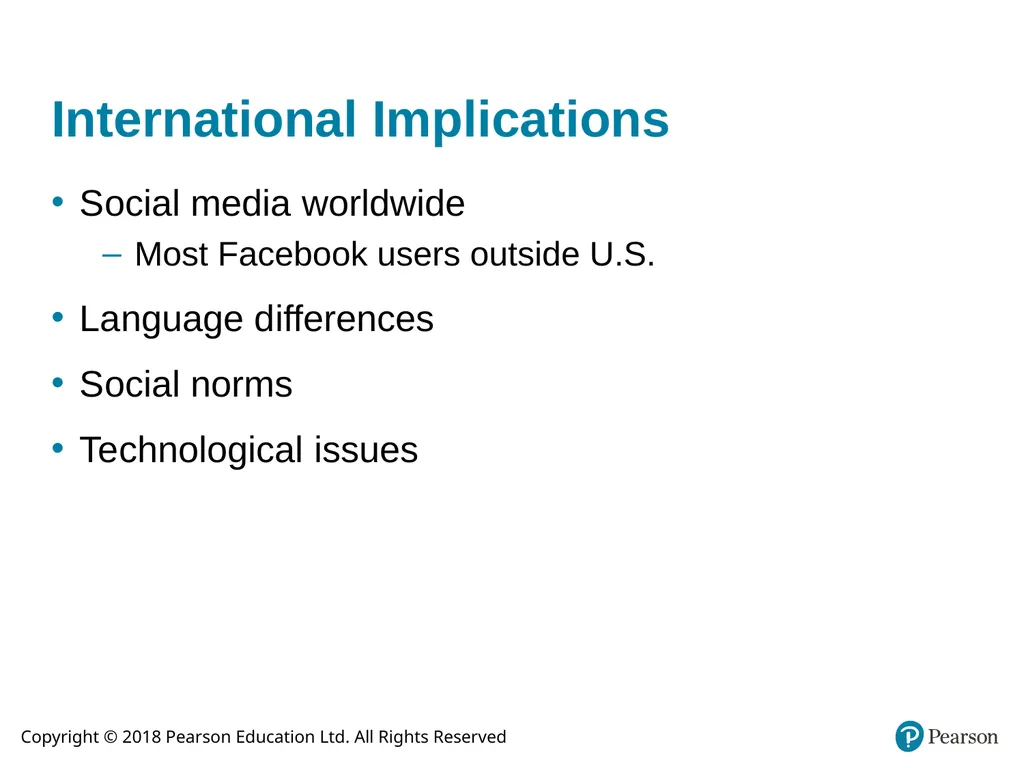 International Implications

• Social media worldwide
  – Most Facebook users outside U.S.

• Language differences

• Social norms

• Technological issues

Copyright © 2018 Pearson Education Ltd. All Rights Reserved

Pearson